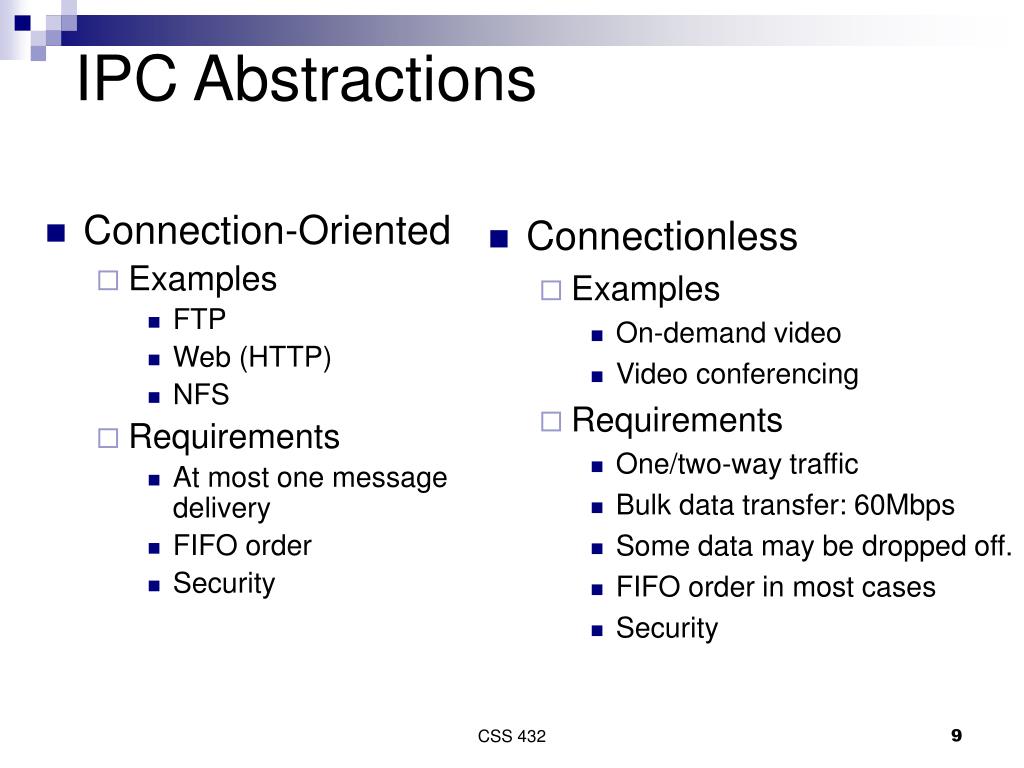 IPC Abstractions

Connection-Oriented
Examples
FTP
Web (HTTP)
NFS
Requirements
At most one message delivery
FIFO order
Security

Connectionless
Examples
On-demand video
Video conferencing
Requirements
One/two-way traffic
Bulk data transfer: 60Mbps
Some data may be dropped off.
FIFO order in most cases
Security

CSS 432

9